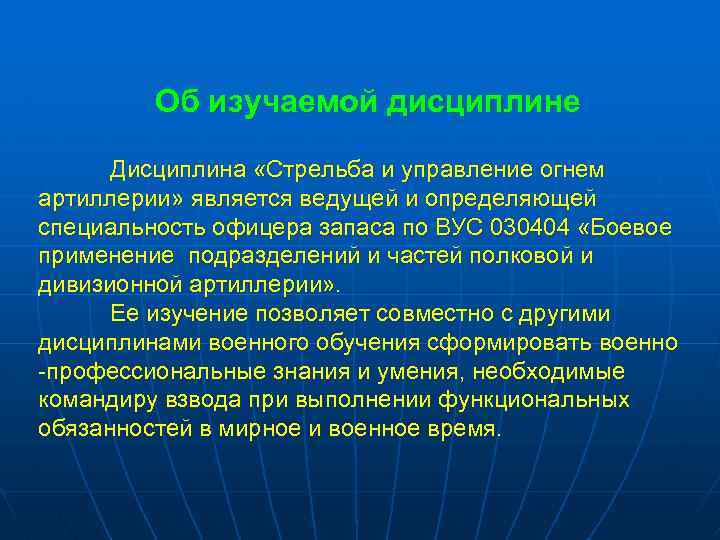 Об изучаемой дисциплине

Дисциплина «Стрельба и управление огнем артиллерии» является ведущей и определяющей специальность офицера запаса по ВУС 030404 «Боевое применение  подразделений и частей полковой и дивизионной артиллерии».

Ее изучение позволяет совместно с другими дисциплинами военного обучения сформировать военно -профессиональные знания и умения, необходимые командиру взвода при выполнении функциональных обязанностей в мирное и военное время.